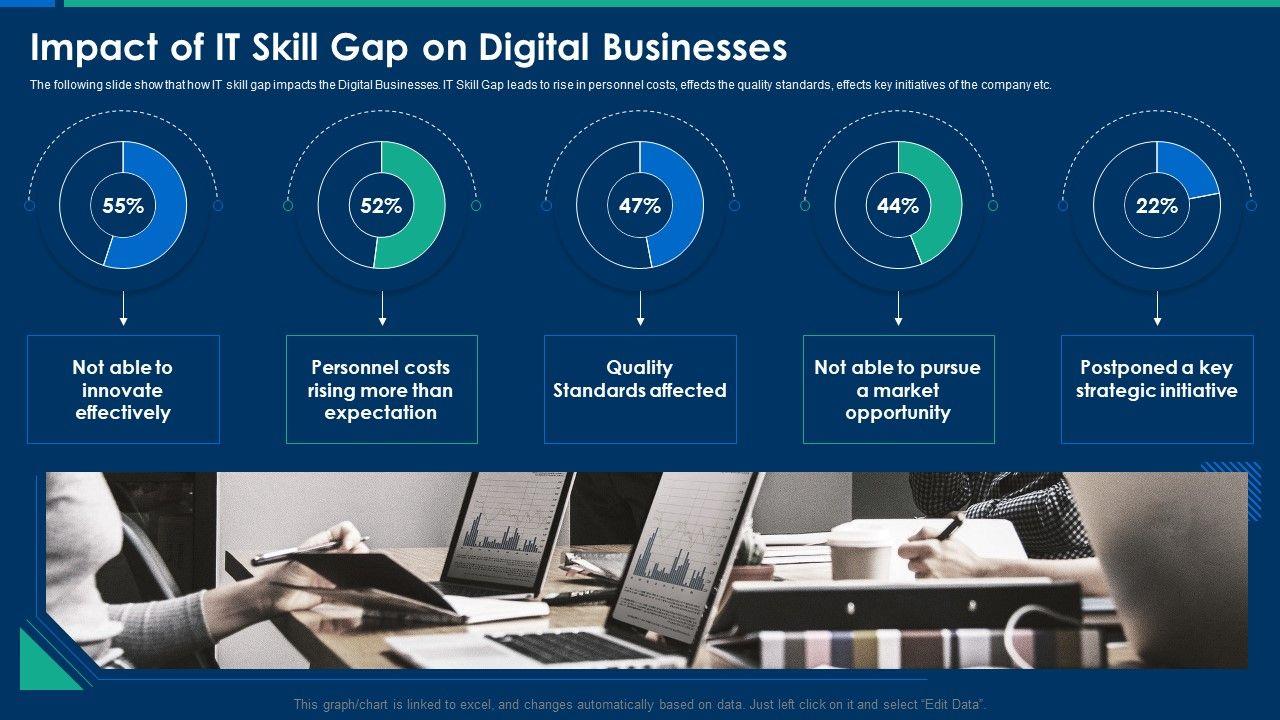 Impact of IT Skill Gap on Digital Businesses

The following slide show that how IT skill gap impacts the Digital Businesses. IT Skill Gap leads to rise in personnel costs, effects the quality standards, effects key initiatives of the company etc.

55%

52%

47%

44%

22%

Not able to innovate effectively

Personnel costs rising more than expectation

Quality Standards affected

Not able to pursue a market opportunity

Postponed a key strategic initiative

This graph/chart is linked to excel, and changes automatically based on data. Just left click on it and select "Edit Data".